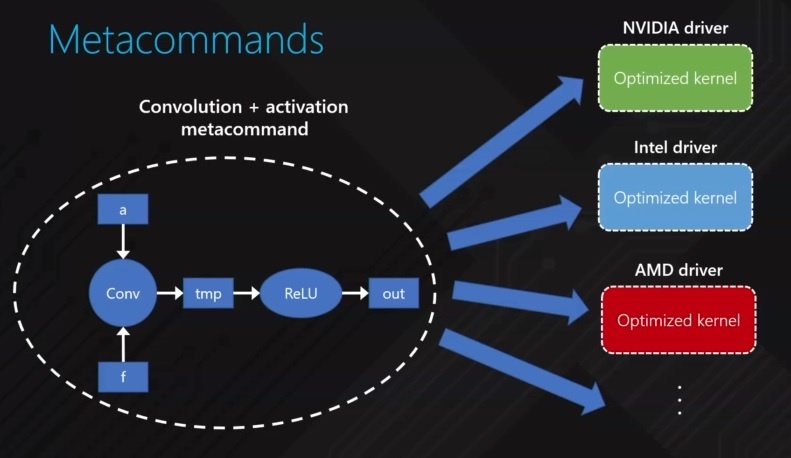 Metacommands

Convolution + activation metacommand

a

Conv

tmp

ReLU

out

f

NVIDIA driver

Optimized kernel

Intel driver

Optimized kernel

AMD driver

Optimized kernel

⋮